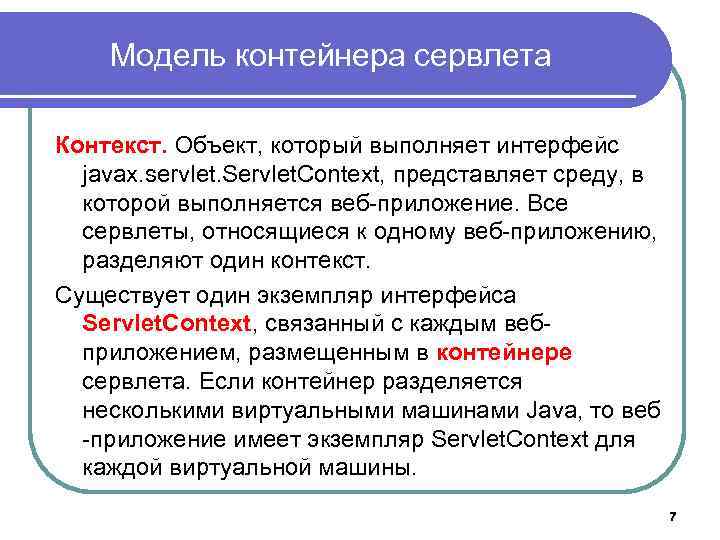 Модель контейнера сервлета

Контекст. Объект, который выполняет интерфейс javax.servlet.ServletContext, представляет среду, в которой выполняется веб-приложение. Все сервлеты, относящиеся к одному веб-приложению, разделяют один контекст.

Существует один экземпляр интерфейса ServletContext, связанный с каждым веб-приложением, размещенным в контейнере сервлета. Если контейнер разделяется несколькими виртуальными машинами Java, то веб -приложение имеет экземпляр ServletContext для каждой виртуальной машины.

7